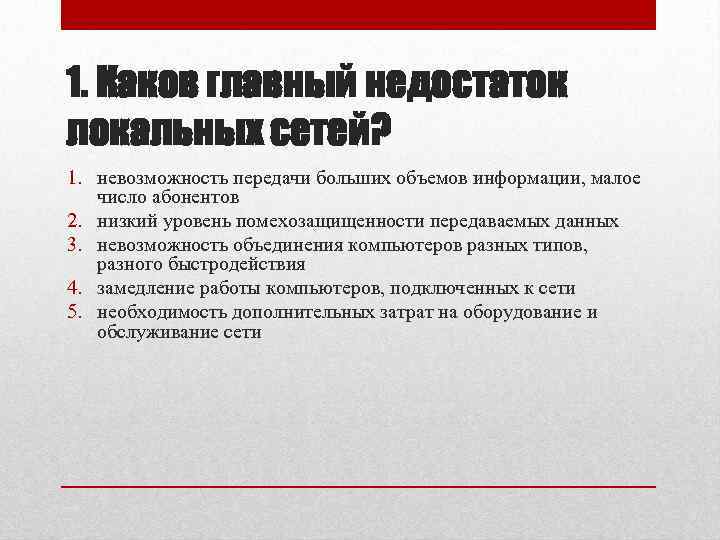 1. Каков главный недостаток локальных сетей?

1. невозможность передачи больших объемов информации, малое число абонентов
2. низкий уровень помехозащищенности передаваемых данных
3. невозможность объединения компьютеров разных типов, разного быстродействия
4. замедление работы компьютеров, подключенных к сети
5. необходимость дополнительных затрат на оборудование и обслуживание сети